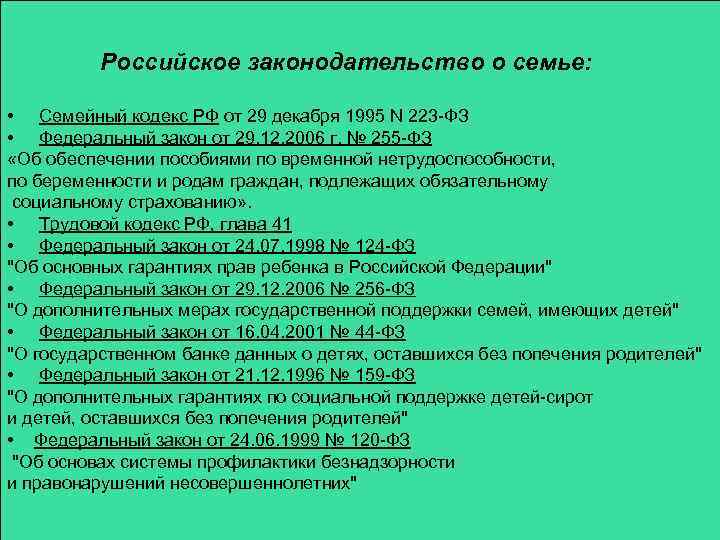 Российское законодательство о семье:

• Семейный кодекс РФ от 29 декабря 1995 N 223-ФЗ
• Федеральный закон от 29.12.2006 г. № 255-ФЗ
«Об обеспечении пособиями по временной нетрудоспособности, по беременности и родам граждан, подлежащих обязательному социальному страхованию».
• Трудовой кодекс РФ, глава 41
• Федеральный закон от 24.07.1998 № 124-ФЗ
"Об основных гарантиях прав ребенка в Российской Федерации"
• Федеральный закон от 29.12.2006 № 256-ФЗ
"О дополнительных мерах государственной поддержки семей, имеющих детей"
• Федеральный закон от 16.04.2001 № 44-ФЗ
"О государственном банке данных о детях, оставшихся без попечения родителей"
• Федеральный закон от 21.12.1996 № 159-ФЗ
"О дополнительных гарантиях по социальной поддержке детей-сирот и детей, оставшихся без попечения родителей"
• Федеральный закон от 24.06.1999 № 120-ФЗ
"Об основах системы профилактики безнадзорности и правонарушений несовершеннолетних"